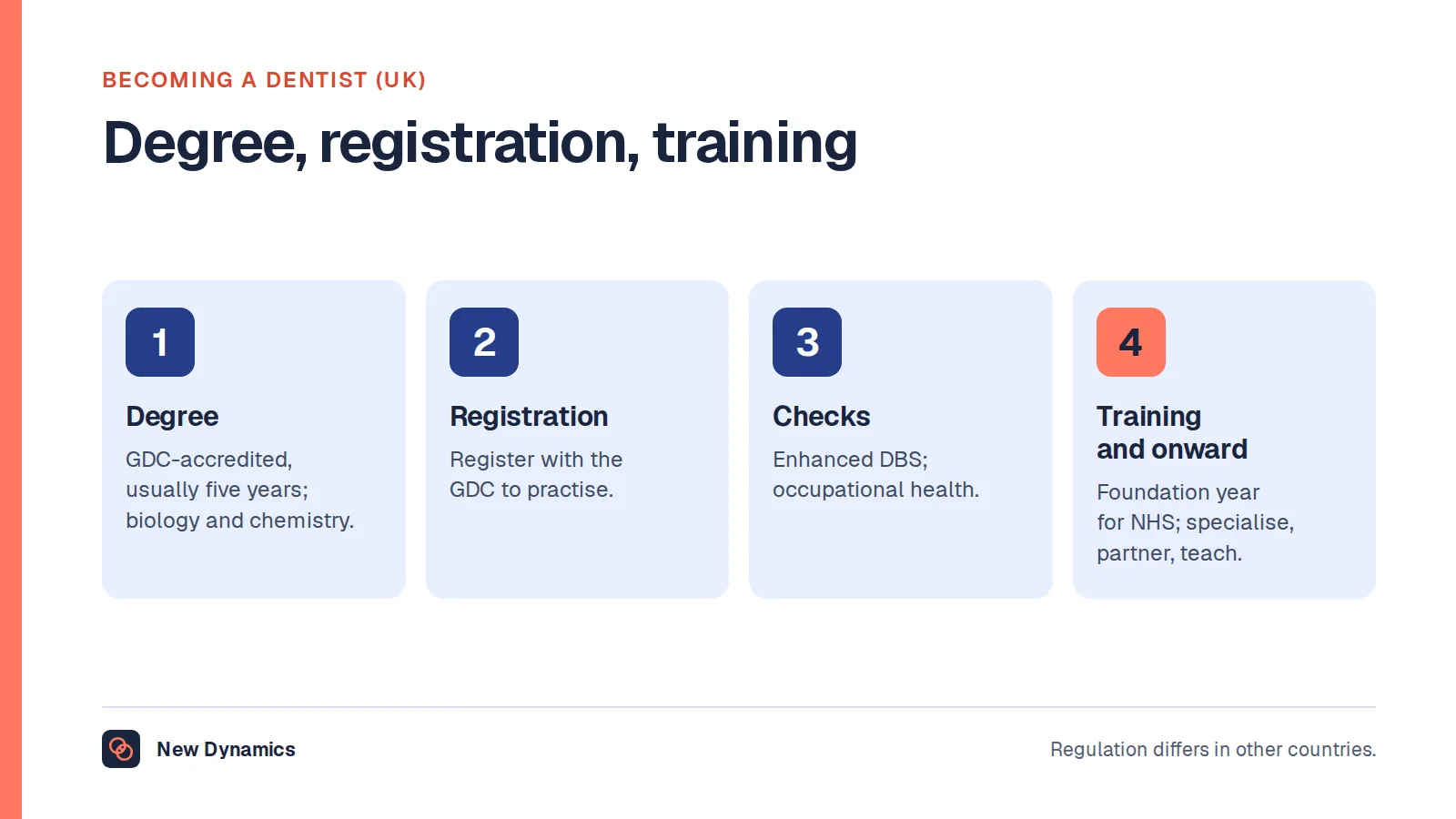 BECOMING A DENTIST (UK)

Degree, registration, training

1

Degree

GDC-accredited, usually five years; biology and chemistry.

2

Registration

Register with the GDC to practise.

3

Checks

Enhanced DBS; occupational health.

4

Training and onward

Foundation year for NHS; specialise, partner, teach.

New Dynamics

Regulation differs in other countries.